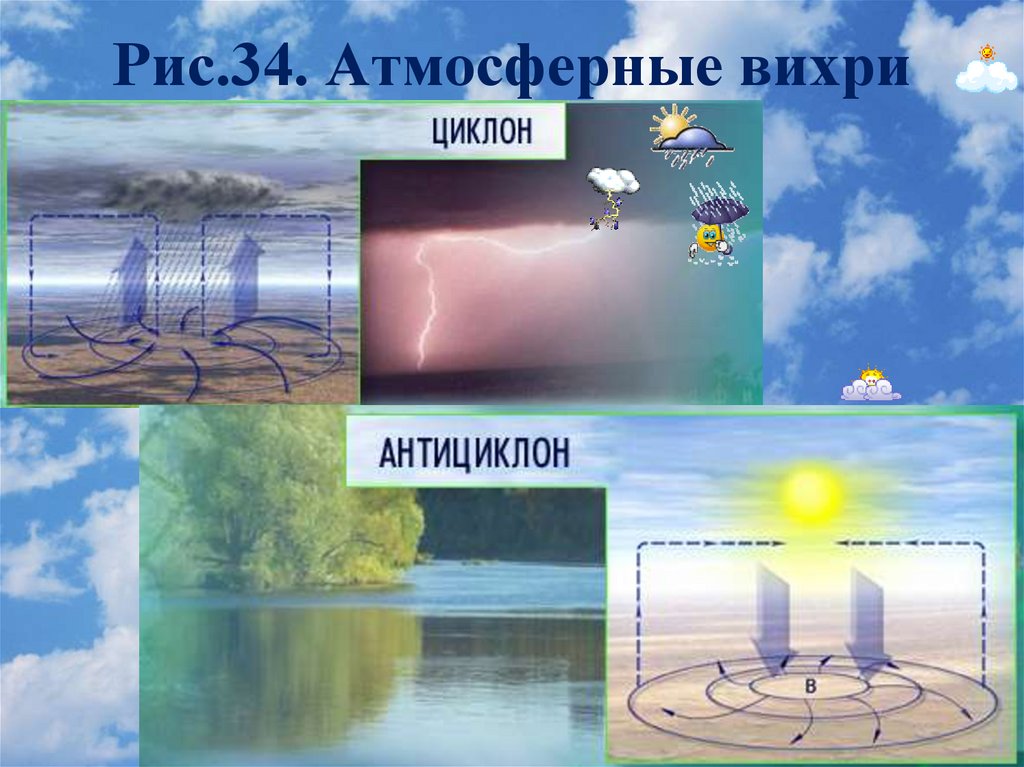 Рис.34. Атмосферные вихри

ЦИКЛОН

АНТИЦИКЛОН

В